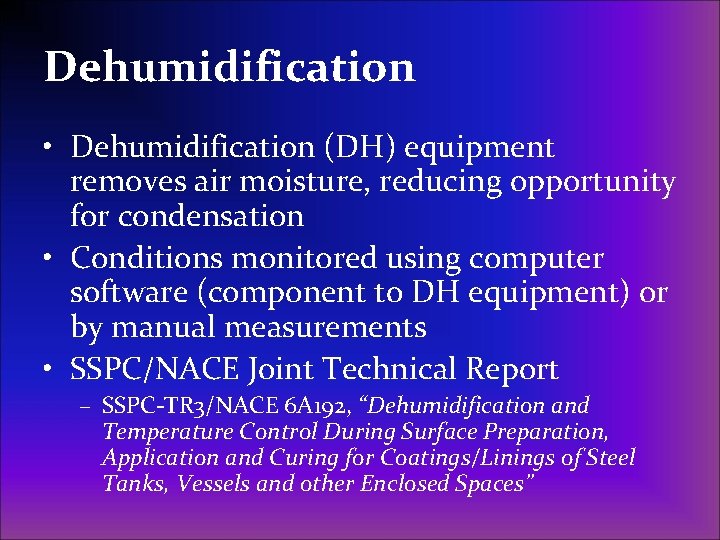 Dehumidification

• Dehumidification (DH) equipment removes air moisture, reducing opportunity for condensation
• Conditions monitored using computer software (component to DH equipment) or by manual measurements
• SSPC/NACE Joint Technical Report
– SSPC-TR3/NACE 6A192, “Dehumidification and Temperature Control During Surface Preparation, Application and Curing for Coatings/Linings of Steel Tanks, Vessels and other Enclosed Spaces”